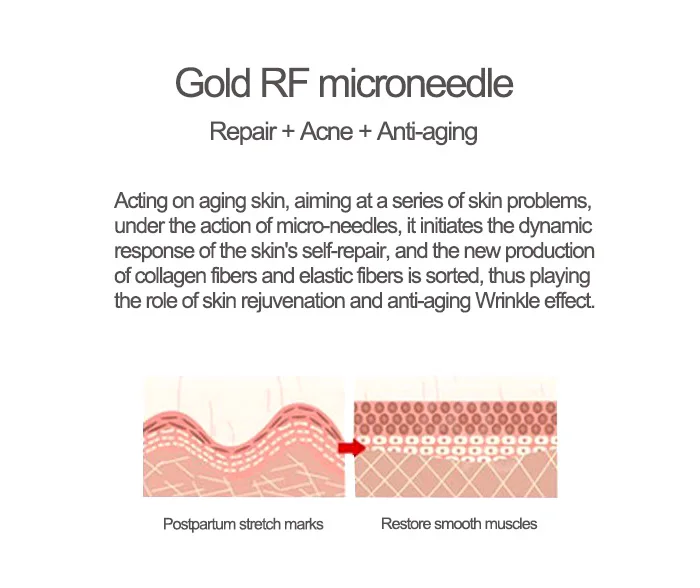 Gold RF microneedle

Repair + Acne + Anti-aging

Acting on aging skin, aiming at a series of skin problems, under the action of micro-needles, it initiates the dynamic response of the skin's self-repair, and the new production of collagen fibers and elastic fibers is sorted, thus playing the role of skin rejuvenation and anti-aging Wrinkle effect.

Postpartum stretch marks

Restore smooth muscles